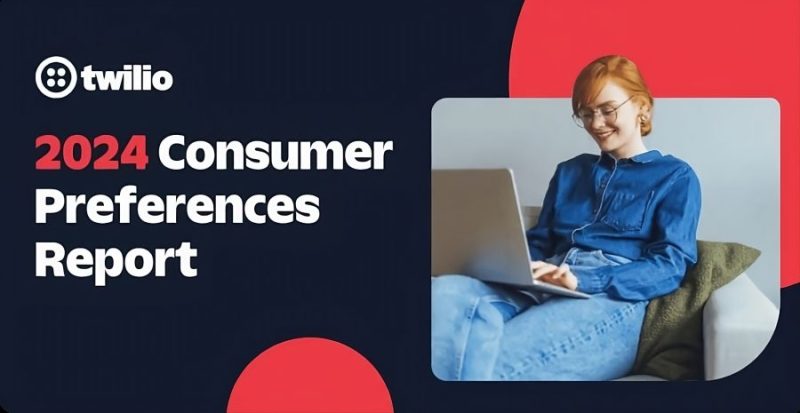 twilio

2024 Consumer Preferences Report